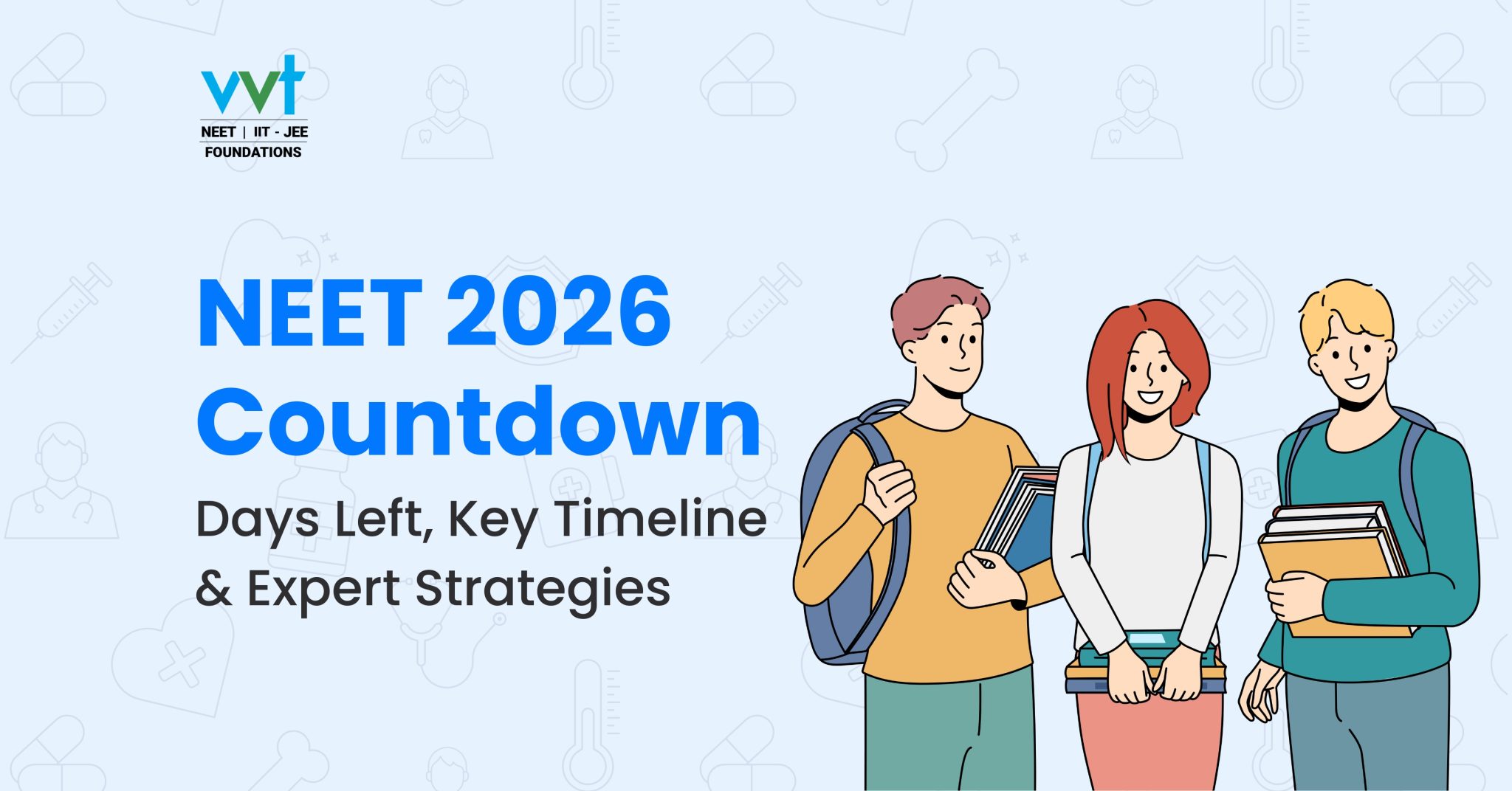 vvt
NEET | IIT - JEE
FOUNDATIONS

NEET 2026 Countdown

Days Left, Key Timeline & Expert Strategies